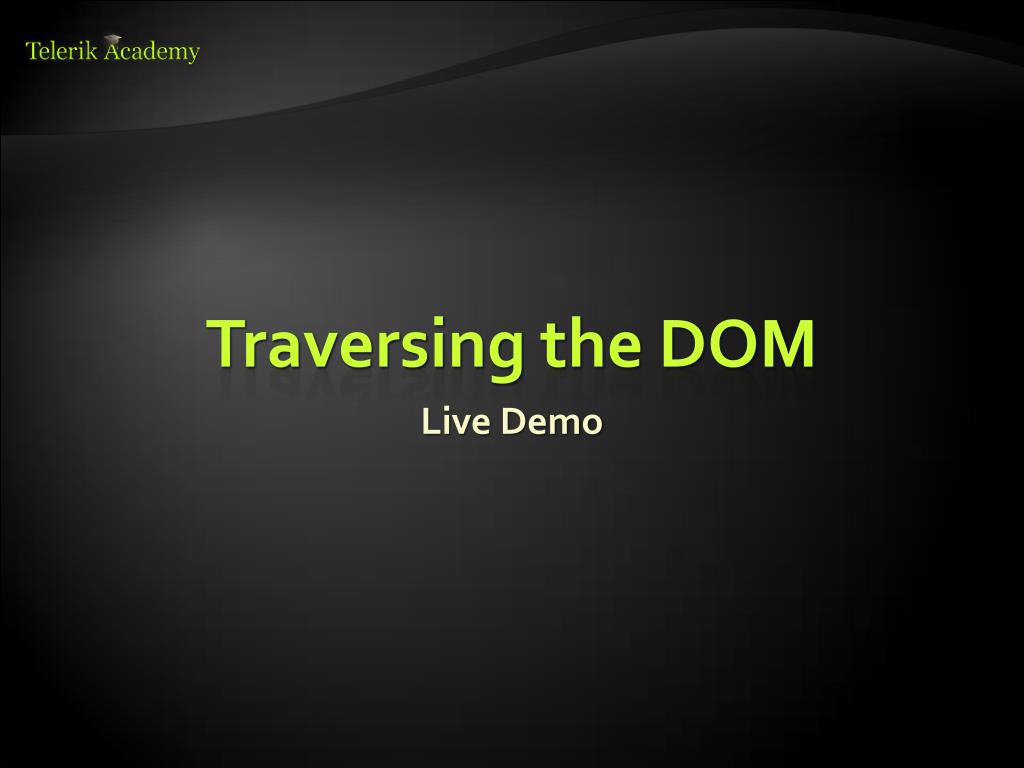 Telerik Academy

Traversing the DOM

Live Demo